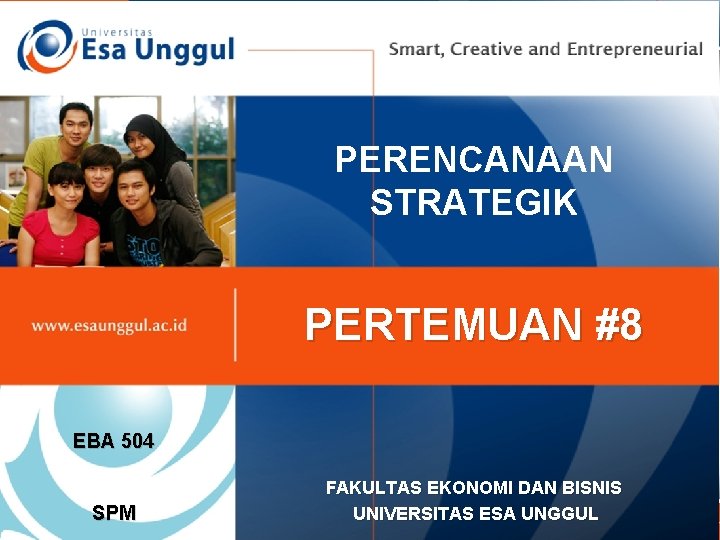 Universitas
Esa Unggul

Smart, Creative and Entrepreneurial

PERENCANAAN STRATEGIK

www.esaunggul.ac.id

PERTEMUAN #8

EBA 504

SPM

FAKULTAS EKONOMI DAN BISNIS
UNIVERSITAS ESA UNGGUL